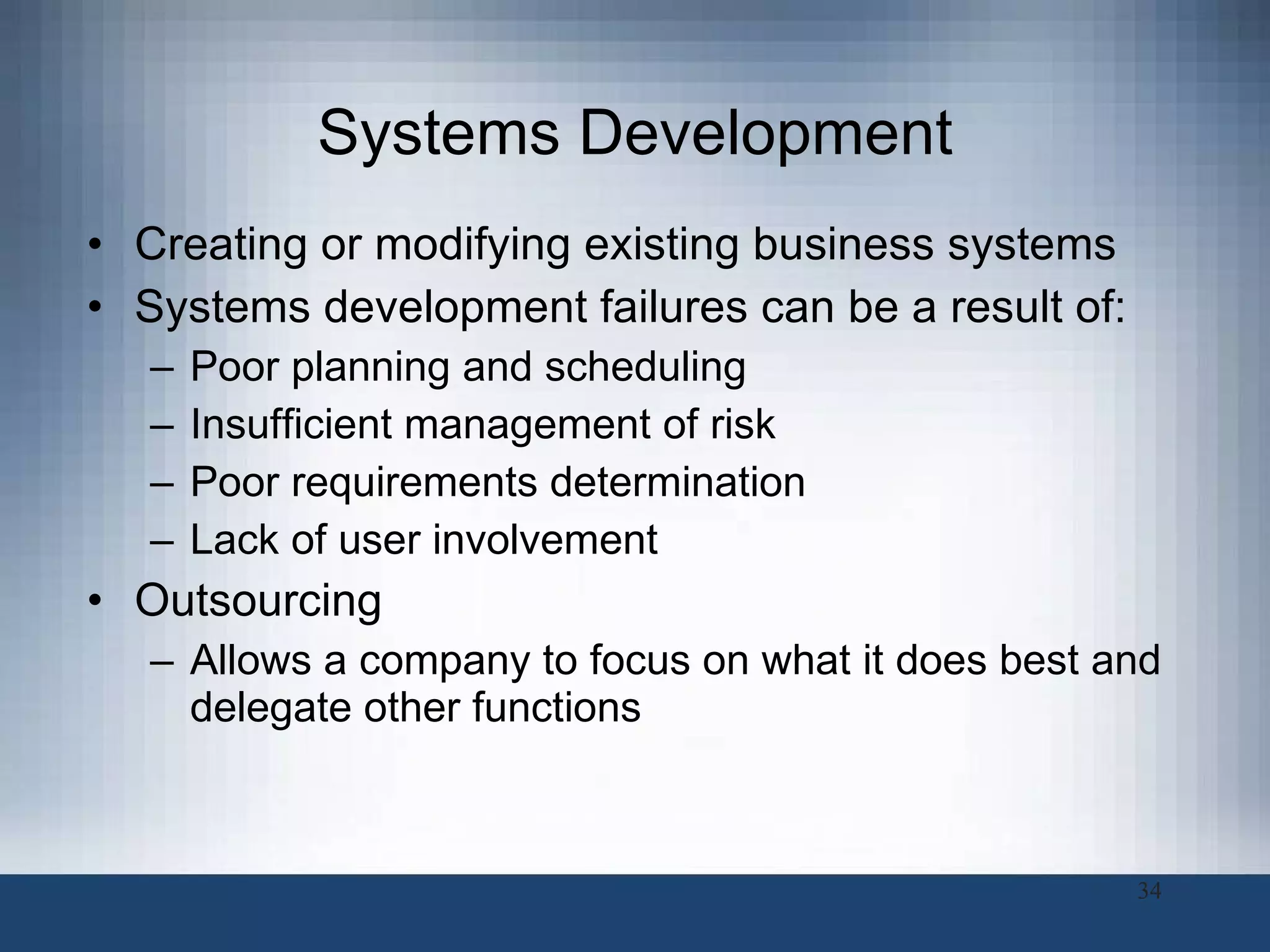 Systems Development

• Creating or modifying existing business systems
• Systems development failures can be a result of:
– Poor planning and scheduling
– Insufficient management of risk
– Poor requirements determination
– Lack of user involvement
• Outsourcing
– Allows a company to focus on what it does best and delegate other functions

34